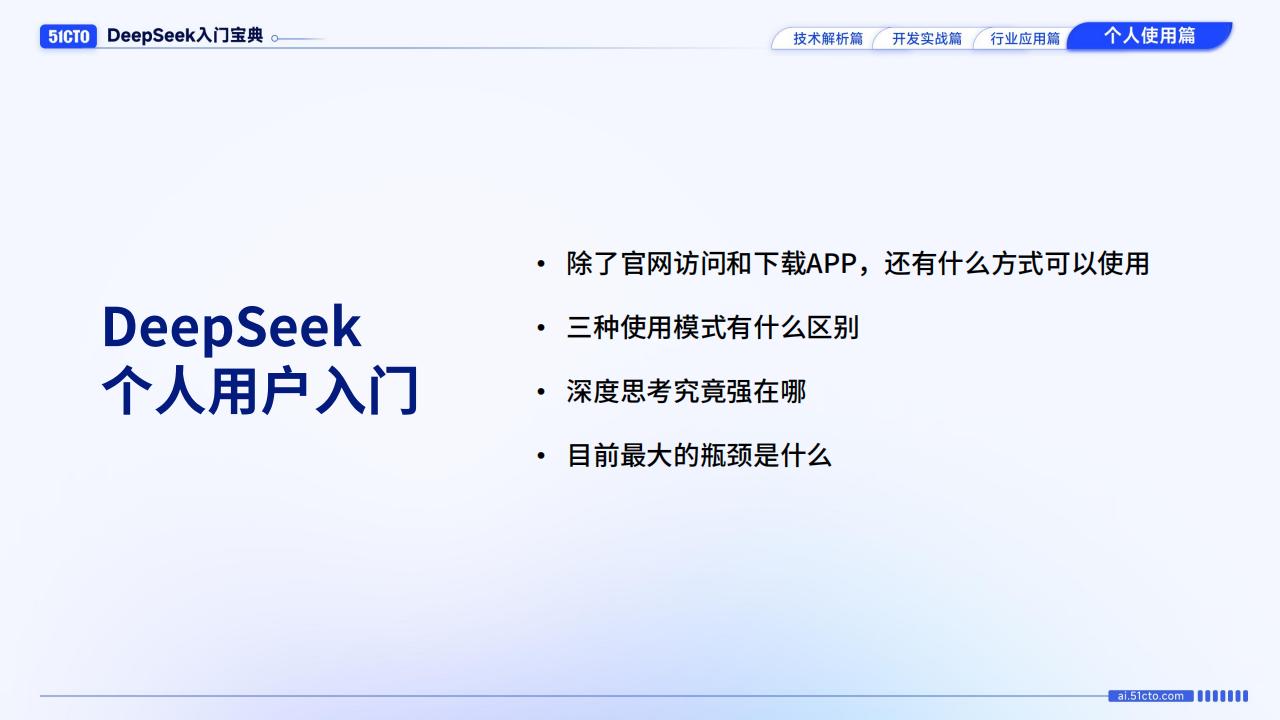 51CTO DeepSeek入门宝典

技术解析篇 开发实战篇 行业应用篇 个人使用篇

DeepSeek
个人用户入门

• 除了官网访问和下载APP，还有什么方式可以使用
• 三种使用模式有什么区别
• 深度思考究竟强在哪
• 目前最大的瓶颈是什么

ai.51cto.com